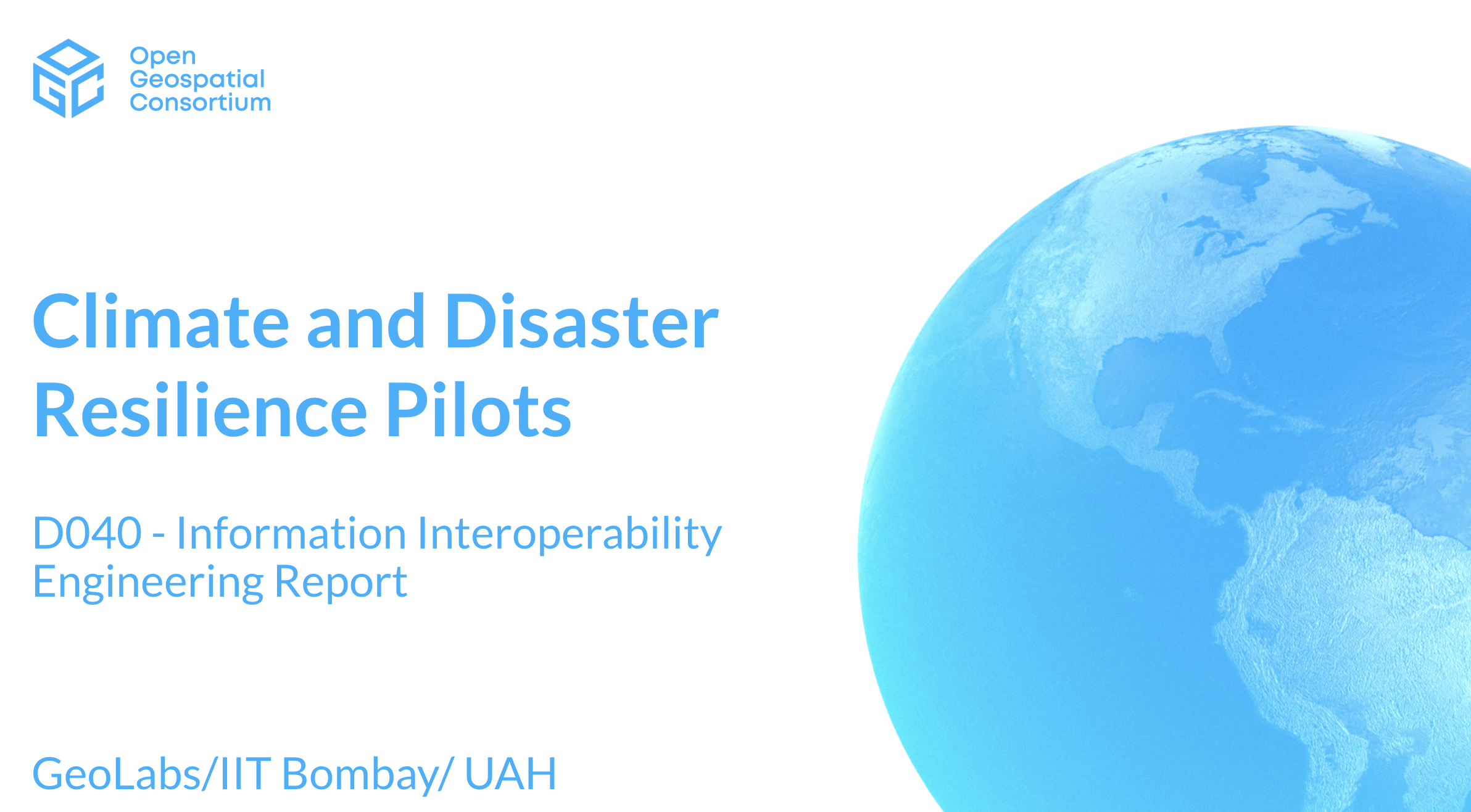 Open Geospatial Consortium

Climate and Disaster Resilience Pilots

D040 - Information Interoperability Engineering Report

GeoLabs/IIT Bombay/ UAH